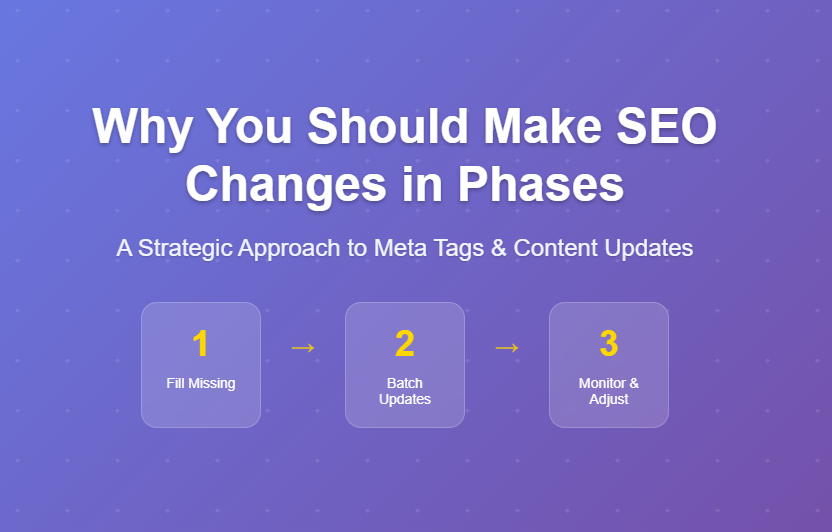 Why You Should Make SEO Changes in Phases

A Strategic Approach to Meta Tags & Content Updates

1
Fill Missing

→

2
Batch Updates

→

3
Monitor & Adjust